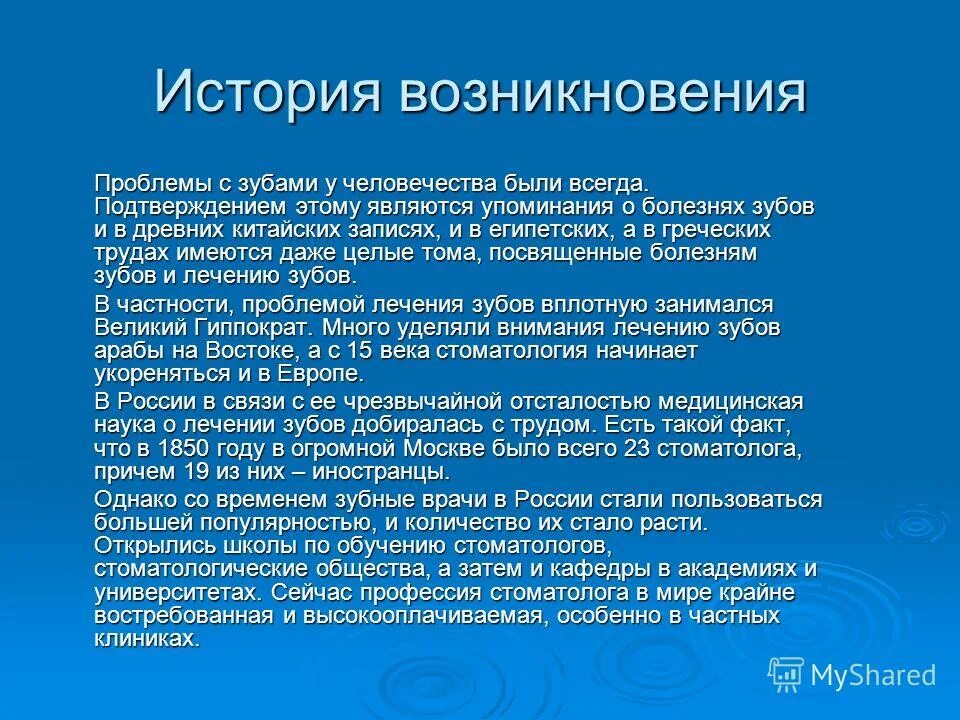 История возникновения

Проблемы с зубами у человечества были всегда. Подтверждением этому являются упоминания о болезнях зубов и в древних китайских записях, и в египетских, а в греческих трудах имеются даже целые тома, посвященные болезням зубов и лечению зубов.

В частности, проблемой лечения зубов вплотную занимался Великий Гиппократ. Много уделяли внимания лечению зубов арабы на Востоке, а с 15 века стоматология начинает укореняться и в Европе.

В России в связи с ее чрезвычайной отсталостью медицинская наука о лечении зубов добиралась с трудом. Есть такой факт, что в 1850 году в огромной Москве было всего 23 стоматолога, причем 19 из них – иностранцы.

Однако со временем зубные врачи в России стали пользоваться большей популярностью, и количество их стало расти. Открылись школы по обучению стоматологов, стоматологические общества, а затем и кафедры в академиях и университетах. Сейчас профессия стоматолога в мире крайне востребованная и высокооплачиваемая, особенно в частных клиниках.

MyShared